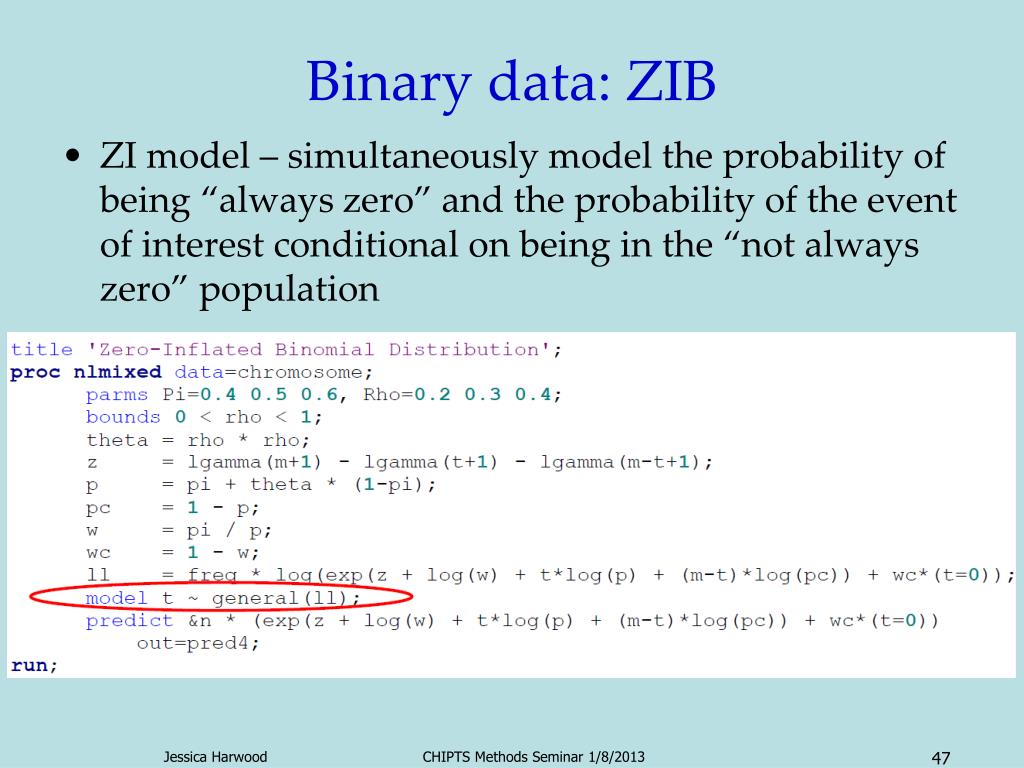 Binary data: ZIB

• ZI model – simultaneously model the probability of being “always zero” and the probability of the event of interest conditional on being in the “not always zero” population

title 'Zero-Inflated Binomial Distribution';
proc nlmixed data=chromosome;
      parms Pi=0.4 0.5 0.6, Rho=0.2 0.3 0.4;
      bounds 0 < rho < 1;
      theta = rho * rho;
      z     = lgamma(m+1) - lgamma(t+1) - lgamma(m-t+1);
      p     = pi + theta * (1-pi);
      pc    = 1 - p;
      w     = pi / p;
      wc    = 1 - w;
      ll    = freq * log(exp(z + log(w) + t*log(p) + (m-t)*log(pc)) + wc*(t=0));
      model t ~ general(ll);
      predict &n * (exp(z + log(w) + t*log(p) + (m-t)*log(pc)) + wc*(t=0))
         out=pred4;
run;

Jessica Harwood     CHIPTS Methods Seminar 1/8/2013     47